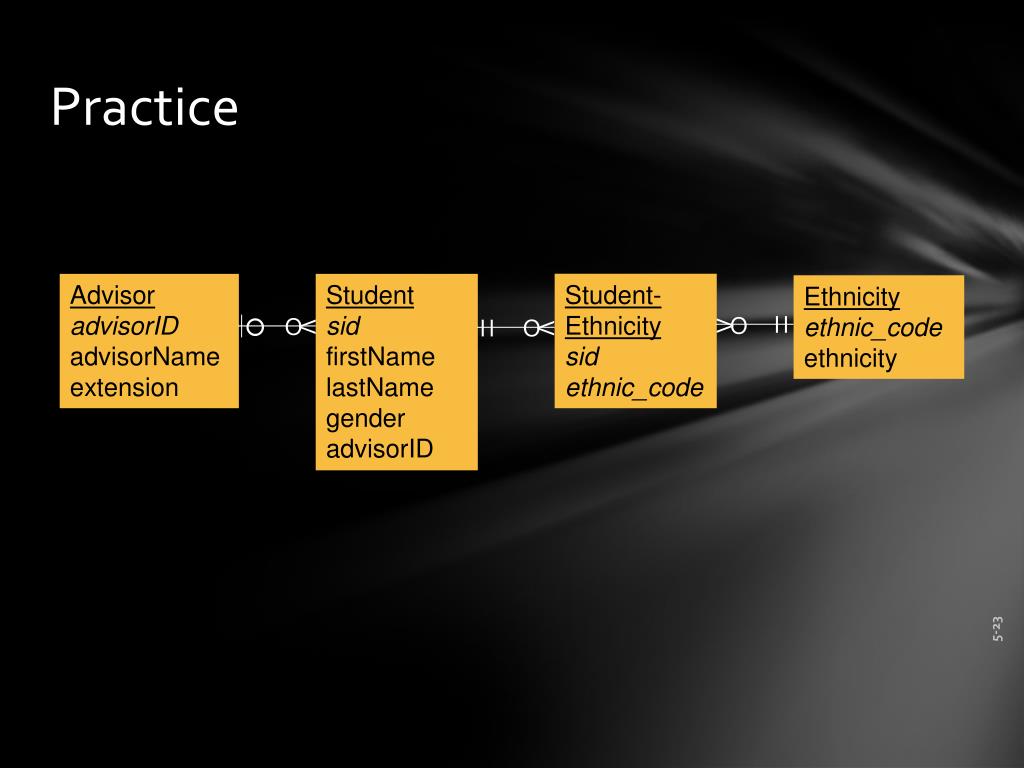 Practice

Advisor
advisorID
advisorName
extension

Student
sid
firstName
lastName
gender
advisorID

Student-Ethnicity
sid
ethnic_code

Ethnicity
ethnic_code
ethnicity

5-23